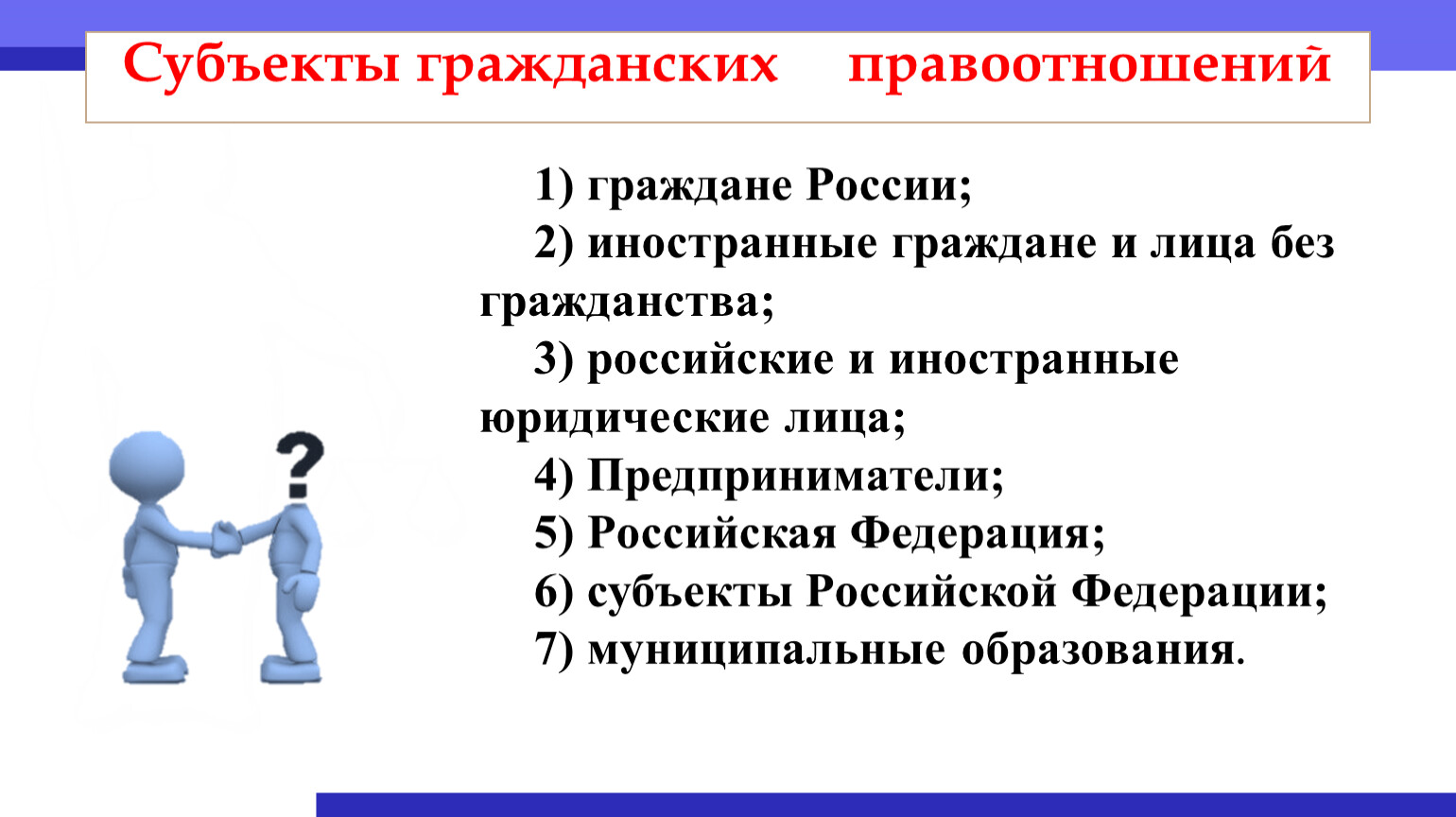 Субъекты гражданских правоотношений

1) граждане России;

2) иностранные граждане и лица без гражданства;

3) российские и иностранные юридические лица;

4) Предприниматели;

5) Российская Федерация;

6) субъекты Российской Федерации;

7) муниципальные образования.

?